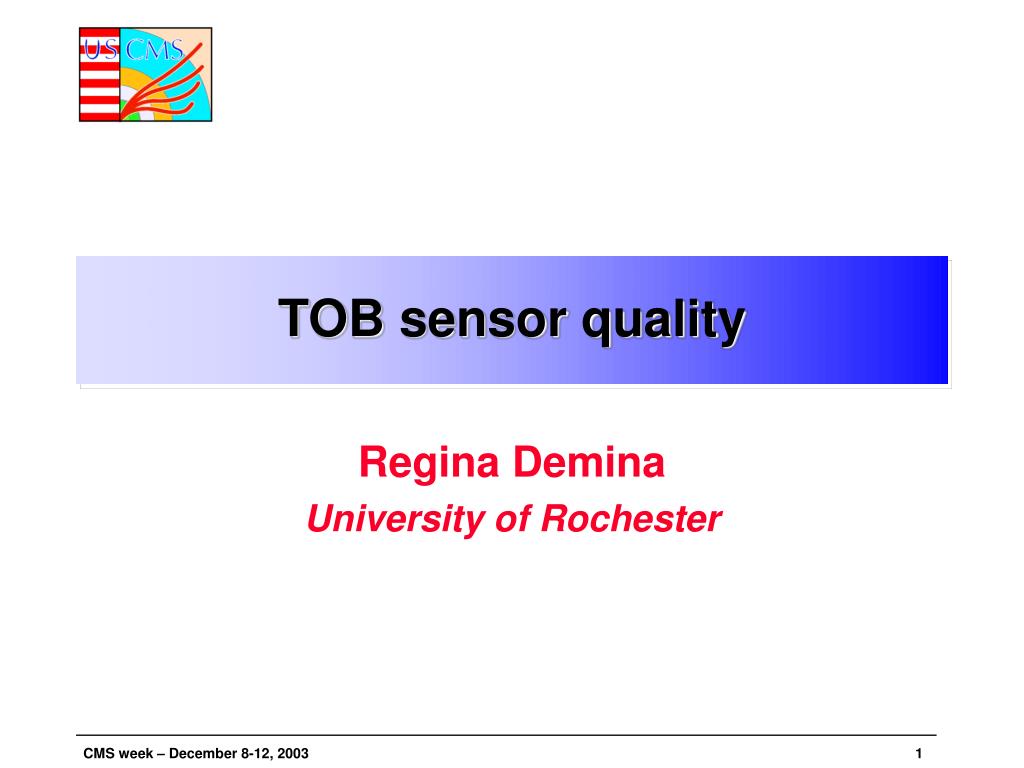 US CMS

TOB sensor quality

Regina Demina

University of Rochester

CMS week – December 8-12, 2003

1